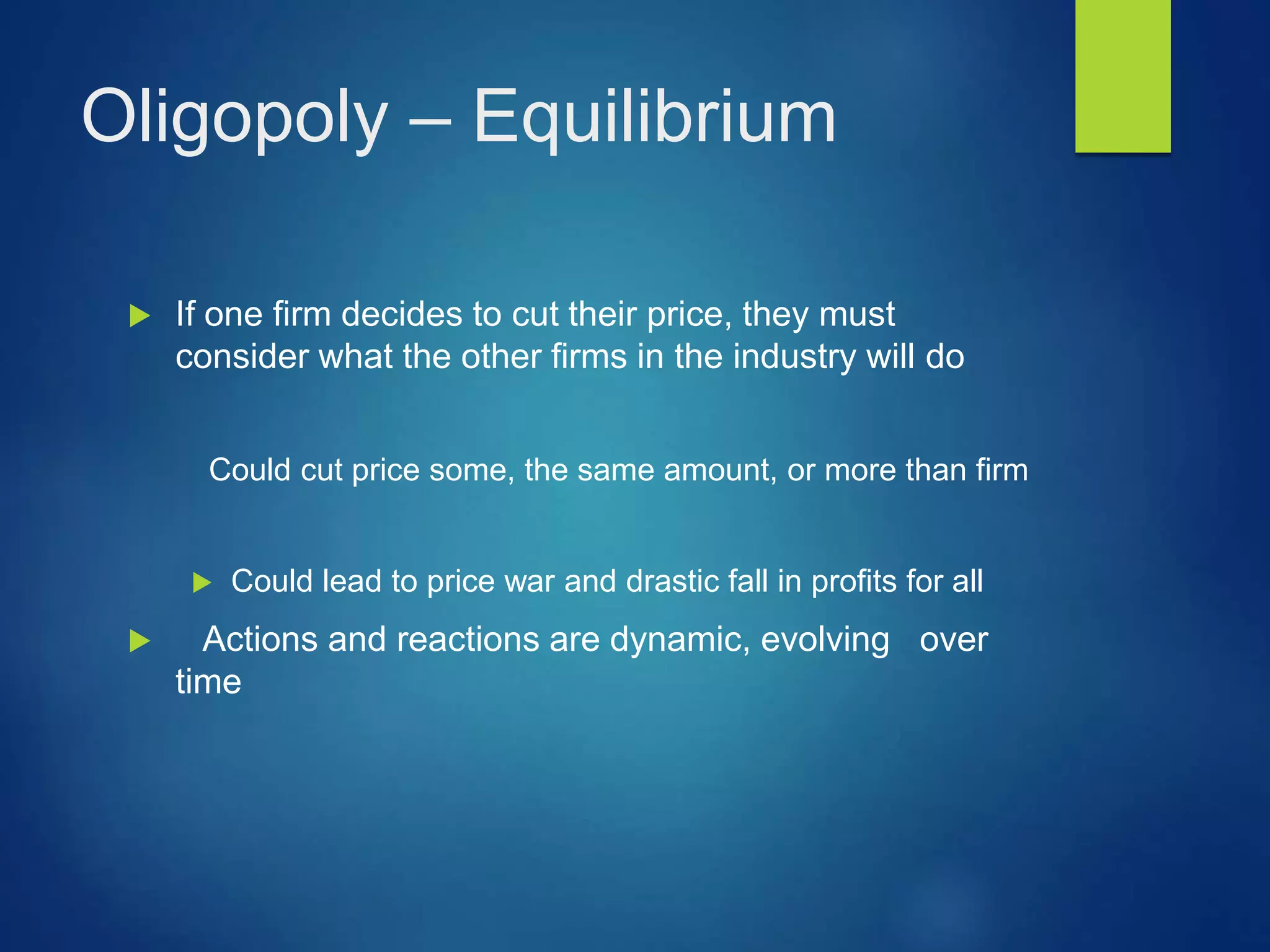 Oligopoly – Equilibrium

If one firm decides to cut their price, they must consider what the other firms in the industry will do

Could cut price some, the same amount, or more than firm

Could lead to price war and drastic fall in profits for all

Actions and reactions are dynamic, evolving over time